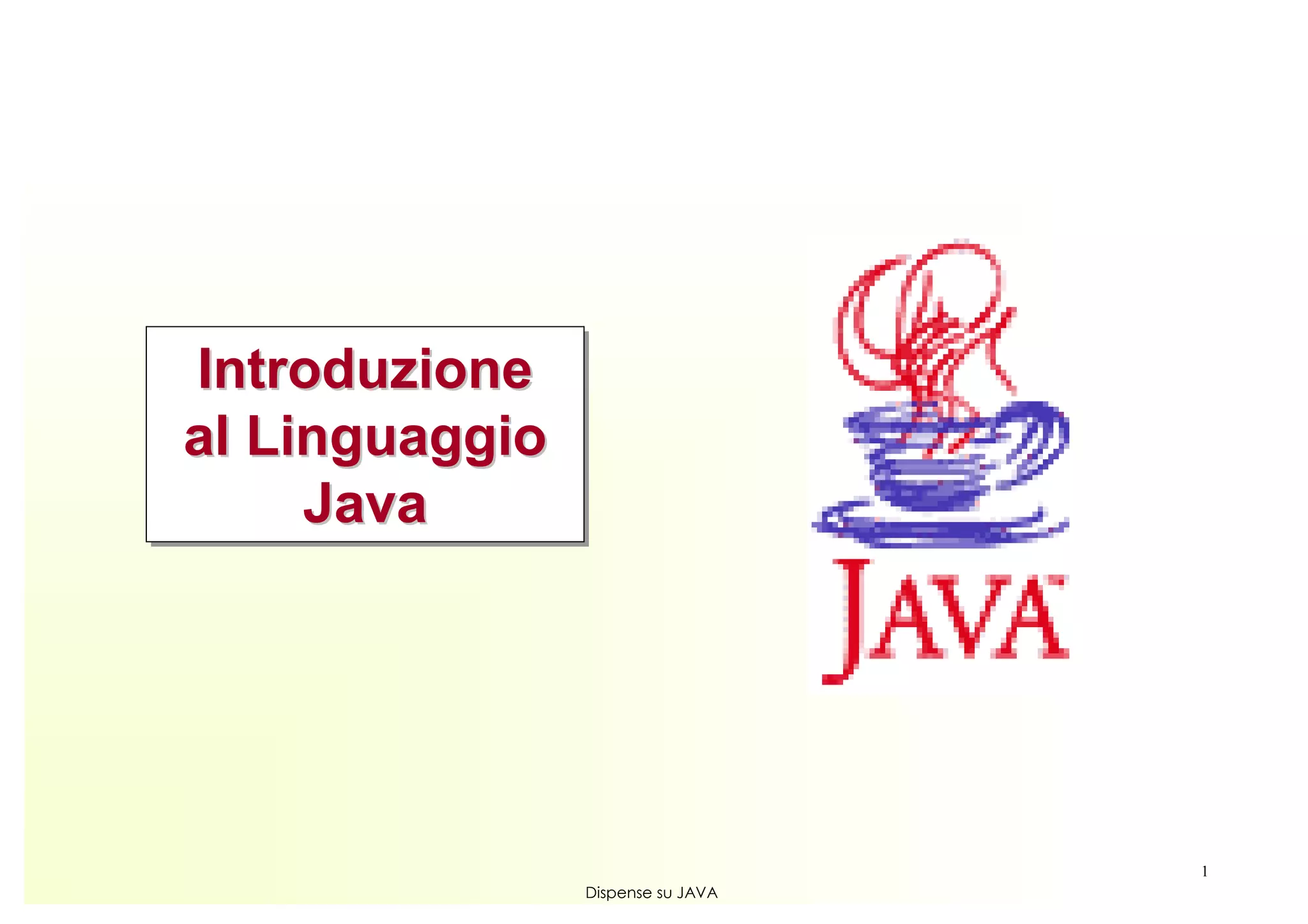 Introduzione al Linguaggio Java

JAVA

1

Dispense su JAVA